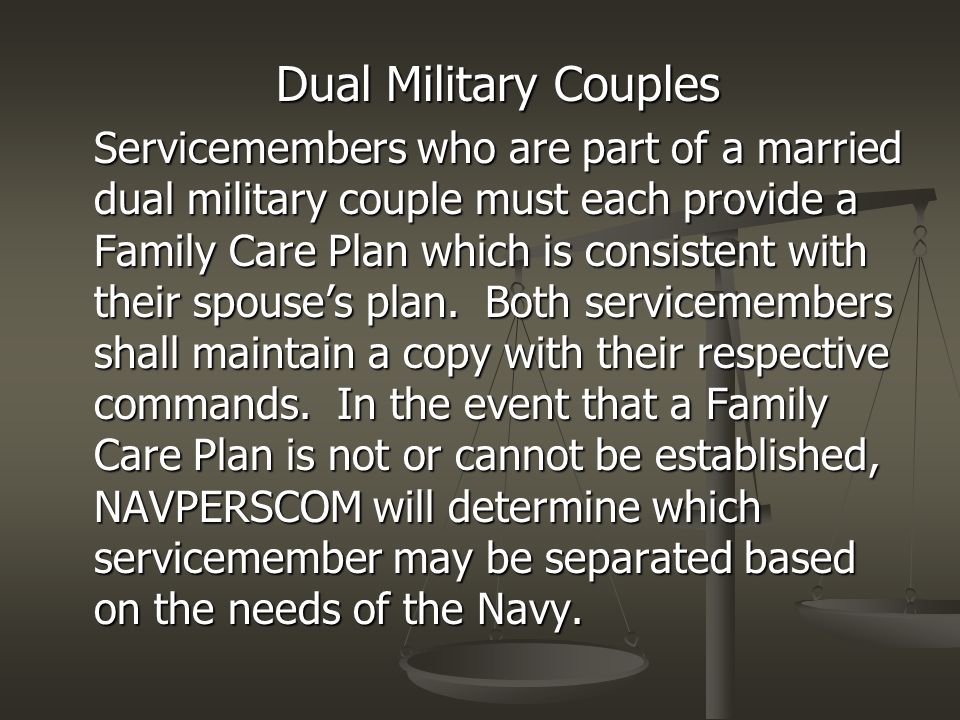 Dual Military Couples

Servicemembers who are part of a married dual military couple must each provide a Family Care Plan which is consistent with their spouse’s plan. Both servicemembers shall maintain a copy with their respective commands. In the event that a Family Care Plan is not or cannot be established, NAVPERSCOM will determine which servicemember may be separated based on the needs of the Navy.